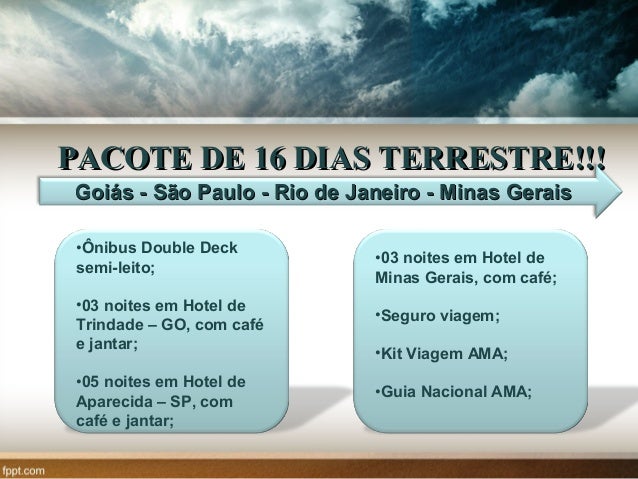 PACOTE DE 16 DIAS TERRESTRE!!!

Goiás - São Paulo - Rio de Janeiro - Minas Gerais

•Ônibus Double Deck semi-leito;

•03 noites em Hotel de Trindade – GO, com café e jantar;

•05 noites em Hotel de Aparecida – SP, com café e jantar;

•03 noites em Hotel de Minas Gerais, com café;

•Seguro viagem;

•Kit Viagem AMA;

•Guia Nacional AMA;

fppt.com